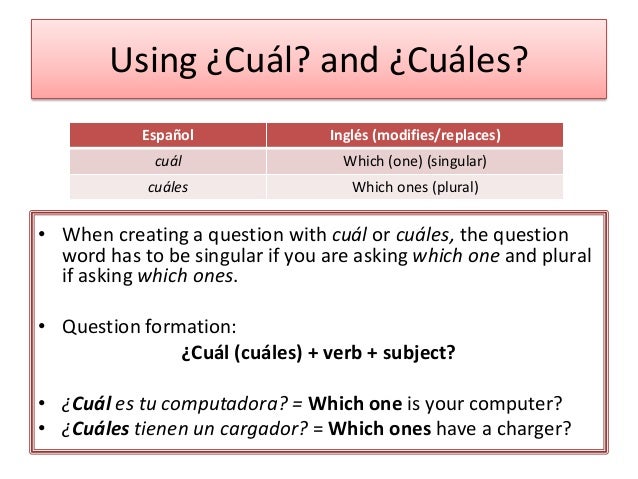 Using ¿Cuál? and ¿Cuáles?

| Español | Inglés (modifies/replaces) |
|---|---|
| cuál | Which (one) (singular) |
| cuáles | Which ones (plural) |

• When creating a question with cuál or cuáles, the question word has to be singular if you are asking which one and plural if asking which ones.

• Question formation:
¿Cuál (cuáles) + verb + subject?

• ¿Cuál es tu computadora? = Which one is your computer?
• ¿Cuáles tienen un cargador? = Which ones have a charger?